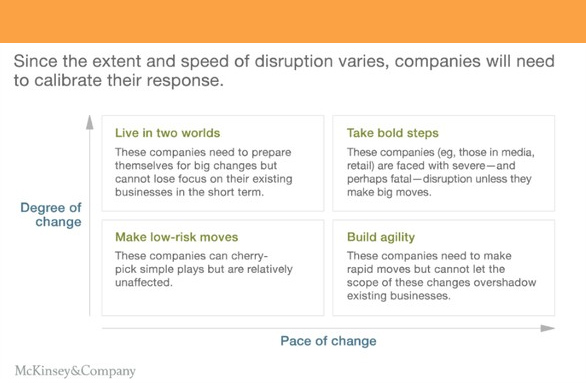 Since the extent and speed of disruption varies, companies will need to calibrate their response.

Degree of change

Live in two worlds

These companies need to prepare themselves for big changes but cannot lose focus on their existing businesses in the short term.

Take bold steps

These companies (eg, those in media, retail) are faced with severe—and perhaps fatal—disruption unless they make big moves.

Make low-risk moves

These companies can cherry-pick simple plays but are relatively unaffected.

Build agility

These companies need to make rapid moves but cannot let the scope of these changes overshadow existing businesses.

Pace of change

McKinsey&Company